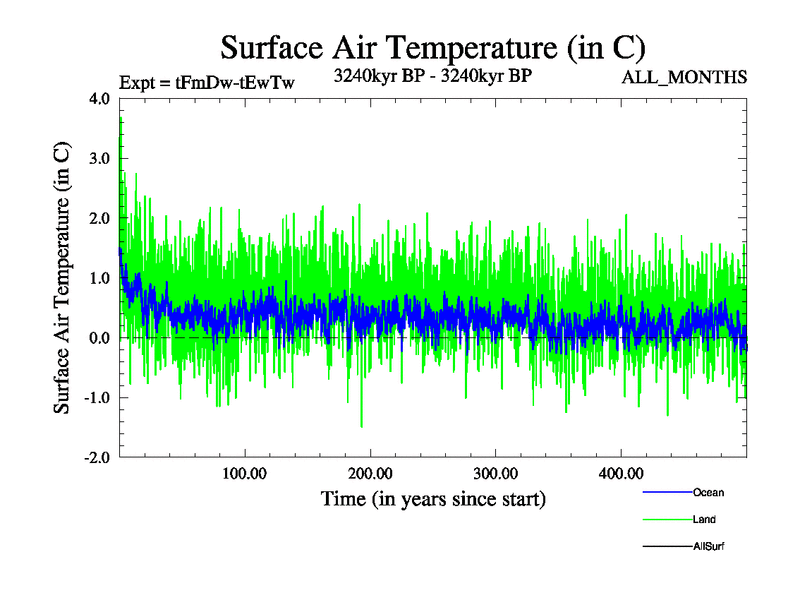 Surface Air Temperature (in C)

Expt = tFmDw-tEwTw

3240kyr BP - 3240kyr BP

ALL_MONTHS

Surface Air Temperature (in C)

4.0
3.0
2.0
1.0
0.0
-1.0
-2.0

100.00
200.00
300.00
400.00

Time (in years since start)

Ocean
Land
AllSurf